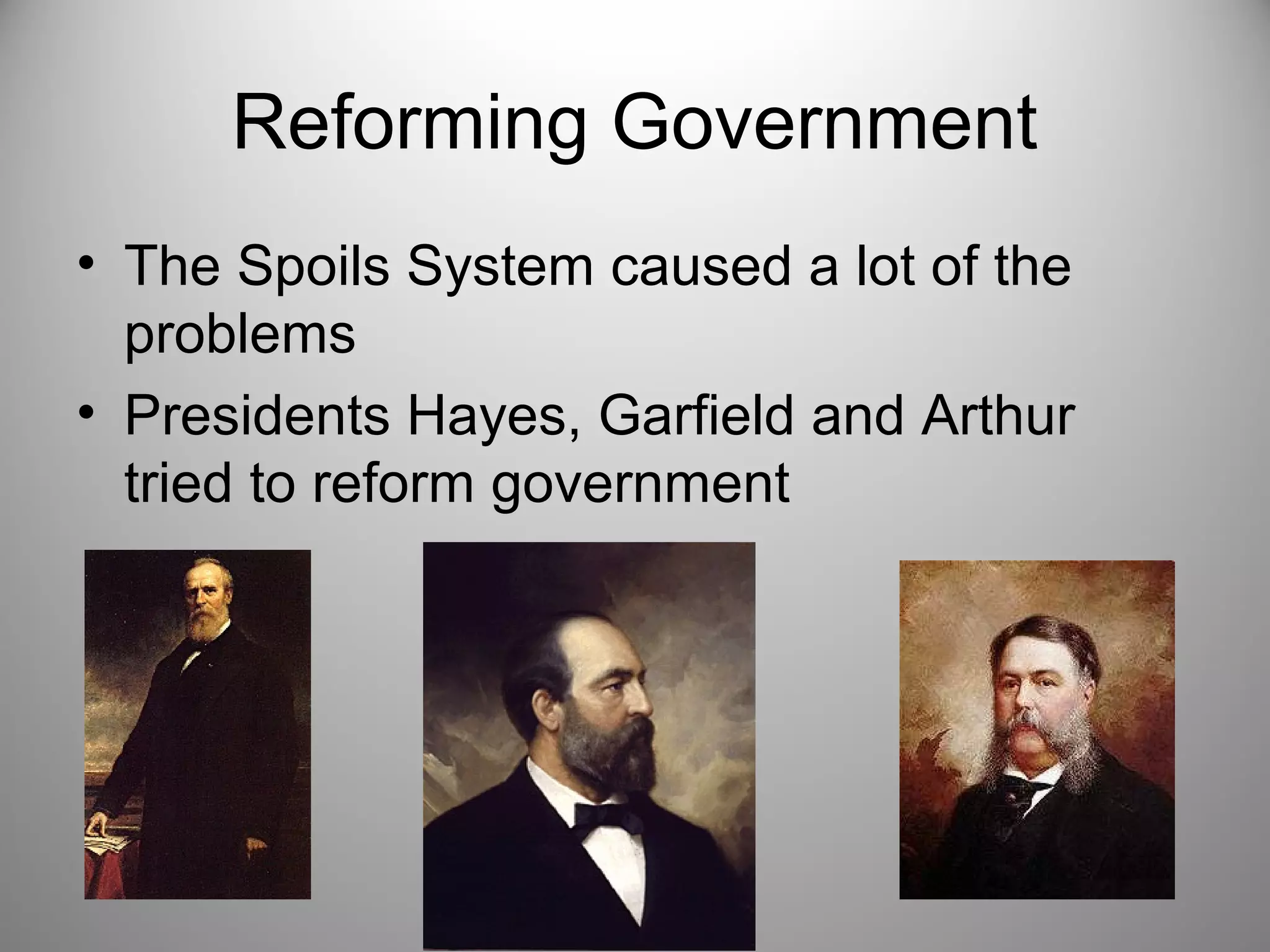 Reforming Government

• The Spoils System caused a lot of the problems
• Presidents Hayes, Garfield and Arthur tried to reform government